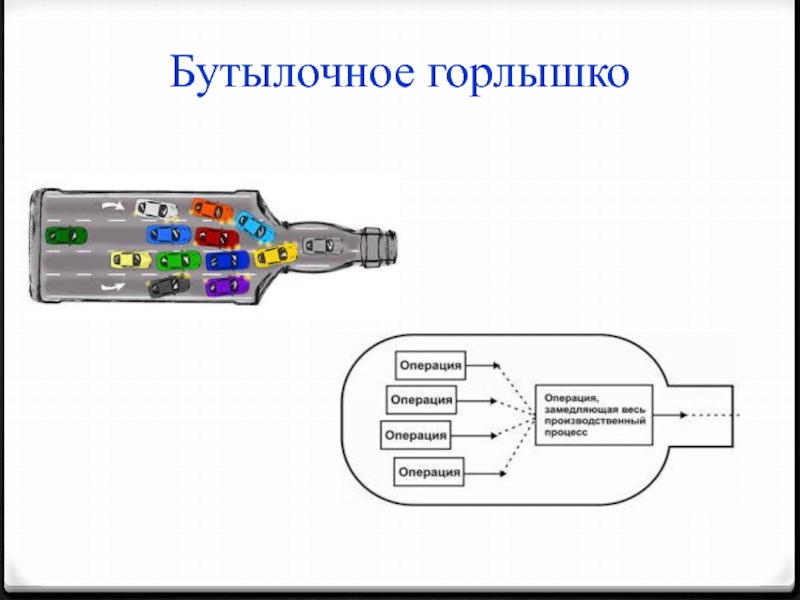 Бутылочное горлышко

Операция

Операция

Операция

Операция

Операция, замедляющая весь производственный процесс